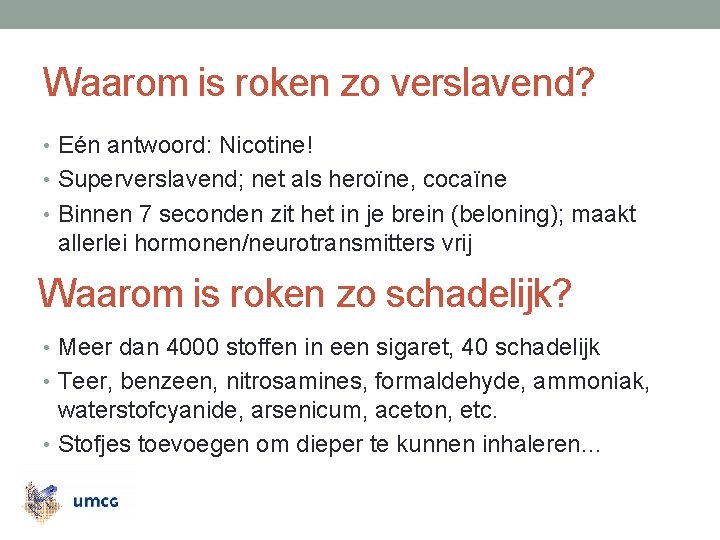 Waarom is roken zo verslavend?

• Eén antwoord: Nicotine!
• Superverslavend; net als heroïne, cocaïne
• Binnen 7 seconden zit het in je brein (beloning); maakt allerlei hormonen/neurotransmitters vrij

Waarom is roken zo schadelijk?

• Meer dan 4000 stoffen in een sigaret, 40 schadelijk
• Teer, benzeen, nitrosamines, formaldehyde, ammoniak, waterstofcyanide, arsenicum, aceton, etc.
• Stofjes toevoegen om dieper te kunnen inhaleren...

umcg